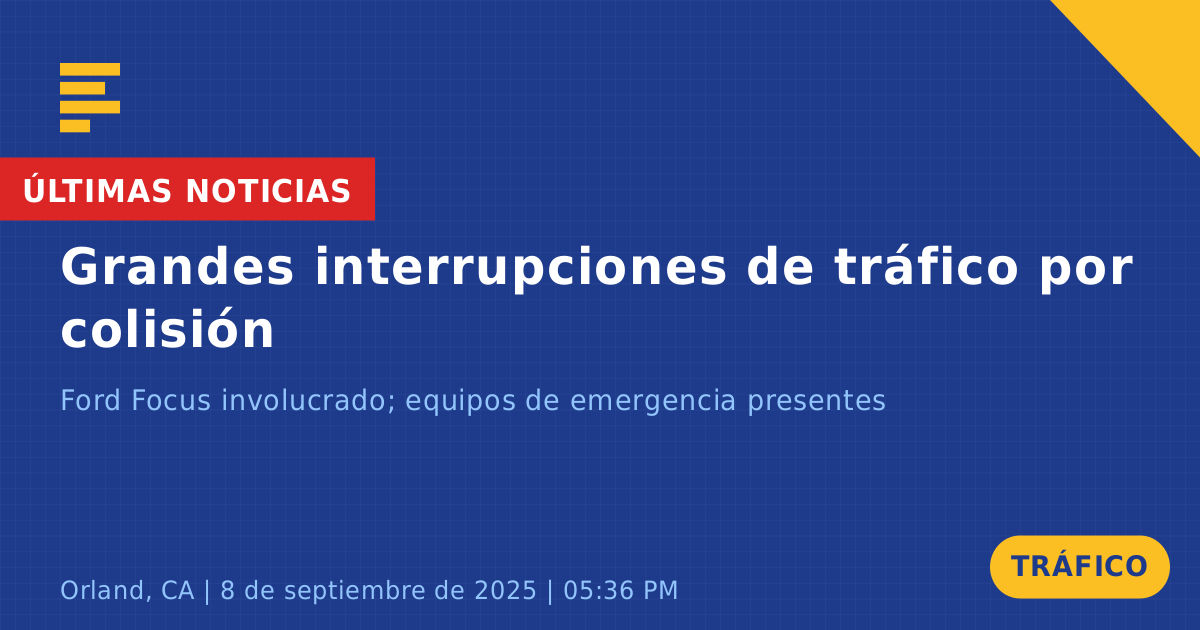 ÚLTIMAS NOTICIAS

Grandes interrupciones de tráfico por colisión

Ford Focus involucrado; equipos de emergencia presentes

Orland, CA | 8 de septiembre de 2025 | 05:36 PM

TRÁFICO